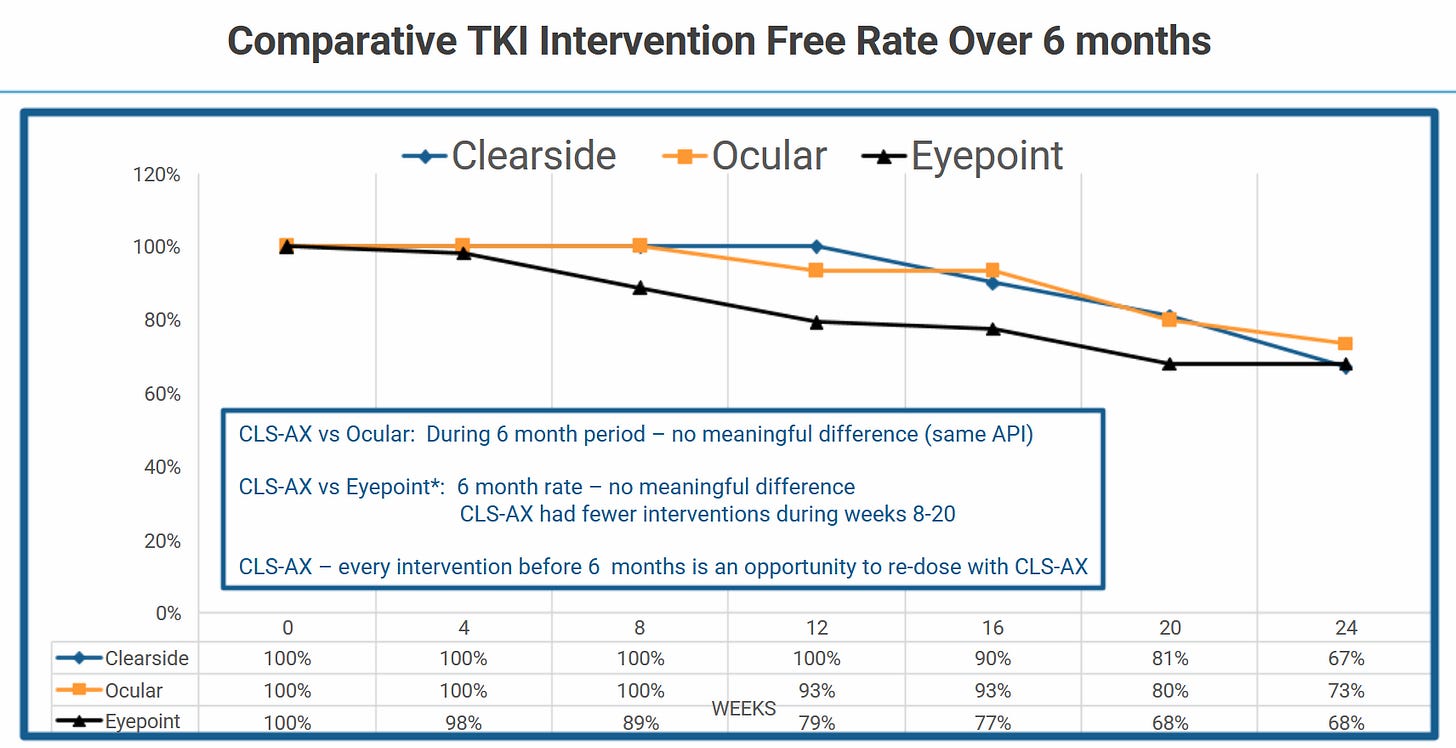 Comparative TKI Intervention Free Rate Over 6 months

Clearside Ocular Eyepoint

120%
100%
80%
60%
40%
20%
0%

CLS-AX vs Ocular: During 6 month period – no meaningful difference (same API)

CLS-AX vs Eyepoint*: 6 month rate – no meaningful difference
CLS-AX had fewer interventions during weeks 8-20

CLS-AX – every intervention before 6 months is an opportunity to re-dose with CLS-AX

| | 0 | 4 | 8 | 12 | 16 | 20 | 24 |
|---|---|---|---|---|---|---|---|
| Clearside | 100% | 100% | 100% | 100% | 90% | 81% | 67% |
| Ocular | 100% | 100% | 100% | 93% | 93% | 80% | 73% |
| Eyepoint | 100% | 98% | 89% | 79% | 77% | 68% | 68% |

WEEKS